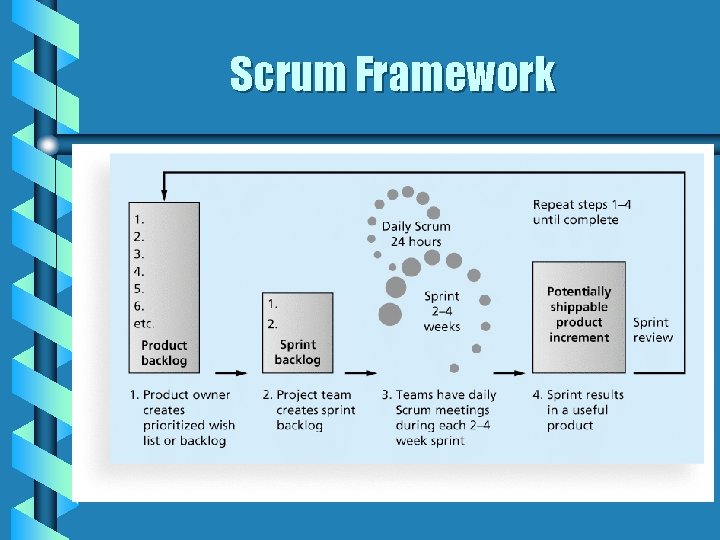 Scrum Framework

1.
2.
3.
4.
5.
6.
etc.
Product backlog

1.
2.
Sprint backlog

Daily Scrum
24 hours

Sprint
2–4
weeks

Repeat steps 1–4 until complete

Potentially shippable product increment

Sprint review

1. Product owner creates prioritized wish list or backlog

2. Project team creates sprint backlog

3. Teams have daily Scrum meetings during each 2–4 week sprint

4. Sprint results in a useful product